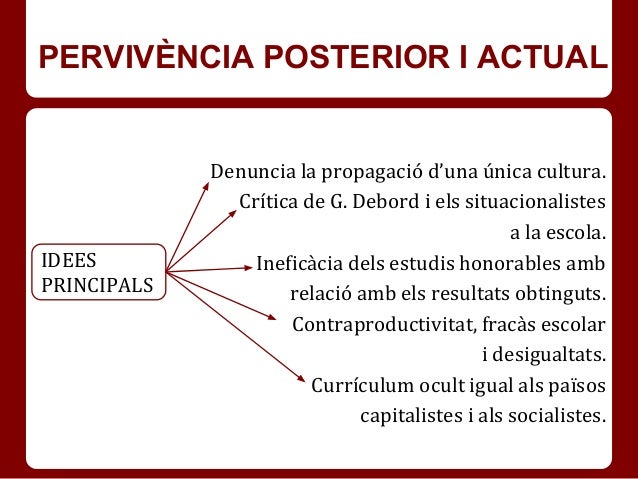 PERVIVÈNCIA POSTERIOR I ACTUAL

IDEES PRINCIPALS

Denuncia la propagació d'una única cultura.

Crítica de G. Debord i els situacionalistes a la escola.

Ineficàcia dels estudis honorables amb relació amb els resultats obtinguts.

Contraproductivitat, fracàs escolar i desigualtats.

Currículum ocult igual als països capitalistes i als socialistes.